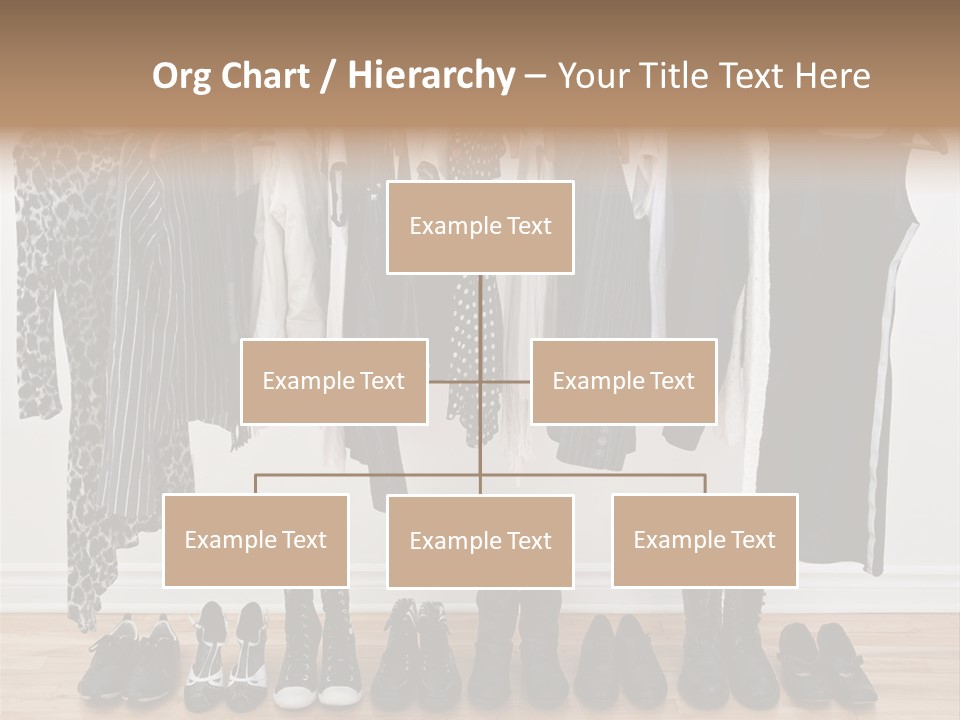 Org Chart / Hierarchy – Your Title Text Here

Example Text

Example Text

Example Text

Example Text

Example Text

Example Text